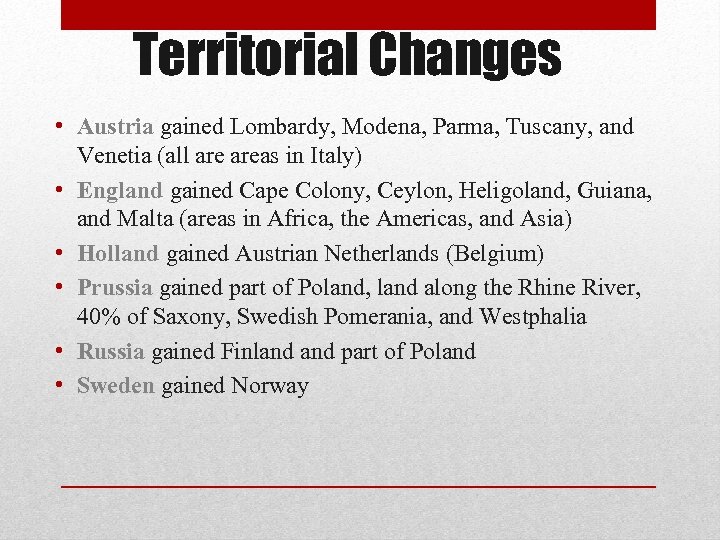 Territorial Changes

• Austria gained Lombardy, Modena, Parma, Tuscany, and Venetia (all are areas in Italy)
• England gained Cape Colony, Ceylon, Heligoland, Guiana, and Malta (areas in Africa, the Americas, and Asia)
• Holland gained Austrian Netherlands (Belgium)
• Prussia gained part of Poland, land along the Rhine River, 40% of Saxony, Swedish Pomerania, and Westphalia
• Russia gained Finland and part of Poland
• Sweden gained Norway